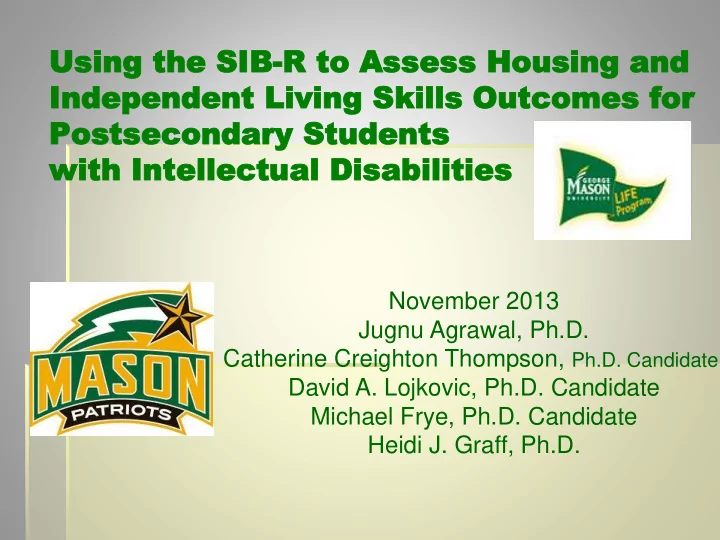 Using the SIB-R to Assess Housing and Independent Living Skills Outcomes for Postsecondary Students with Intellectual Disabilities

GEORGE MASON UNIVERSITY LIFE Program

MASON PATRIOTS

November 2013
Jugnu Agrawal, Ph.D.
Catherine Creighton Thompson, Ph.D. Candidate
David A. Lojkovic, Ph.D. Candidate
Michael Frye, Ph.D. Candidate
Heidi J. Graff, Ph.D.